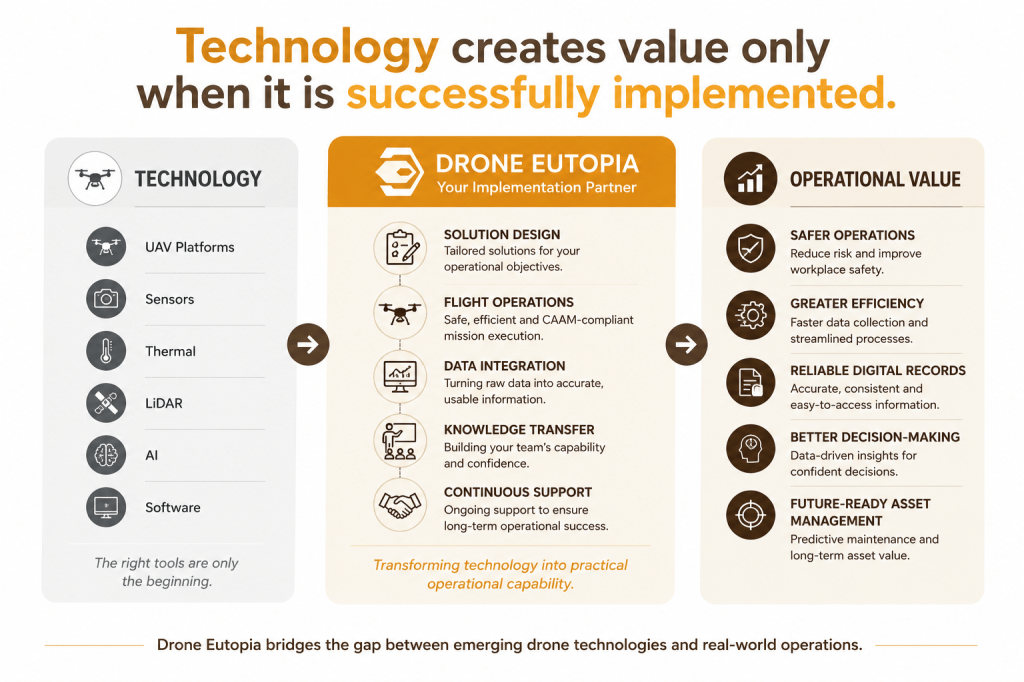 Technology creates value only when it is successfully implemented.

TECHNOLOGY

UAV Platforms

Sensors

Thermal

LiDAR

AI

Software

The right tools are only the beginning.

DRONE EUTOPIA
Your Implementation Partner

SOLUTION DESIGN
Tailored solutions for your operational objectives.

FLIGHT OPERATIONS
Safe, efficient and CAAM-compliant mission execution.

DATA INTEGRATION
Turning raw data into accurate, usable information.

KNOWLEDGE TRANSFER
Building your team's capability and confidence.

CONTINUOUS SUPPORT
Ongoing support to ensure long-term operational success.

Transforming technology into practical operational capability.

OPERATIONAL VALUE

SAFER OPERATIONS
Reduce risk and improve workplace safety.

GREATER EFFICIENCY
Faster data collection and streamlined processes.

RELIABLE DIGITAL RECORDS
Accurate, consistent and easy-to-access information.

BETTER DECISION-MAKING
Data-driven insights for confident decisions.

FUTURE-READY ASSET MANAGEMENT
Predictive maintenance and long-term asset value.

Drone Eutopia bridges the gap between emerging drone technologies and real-world operations.